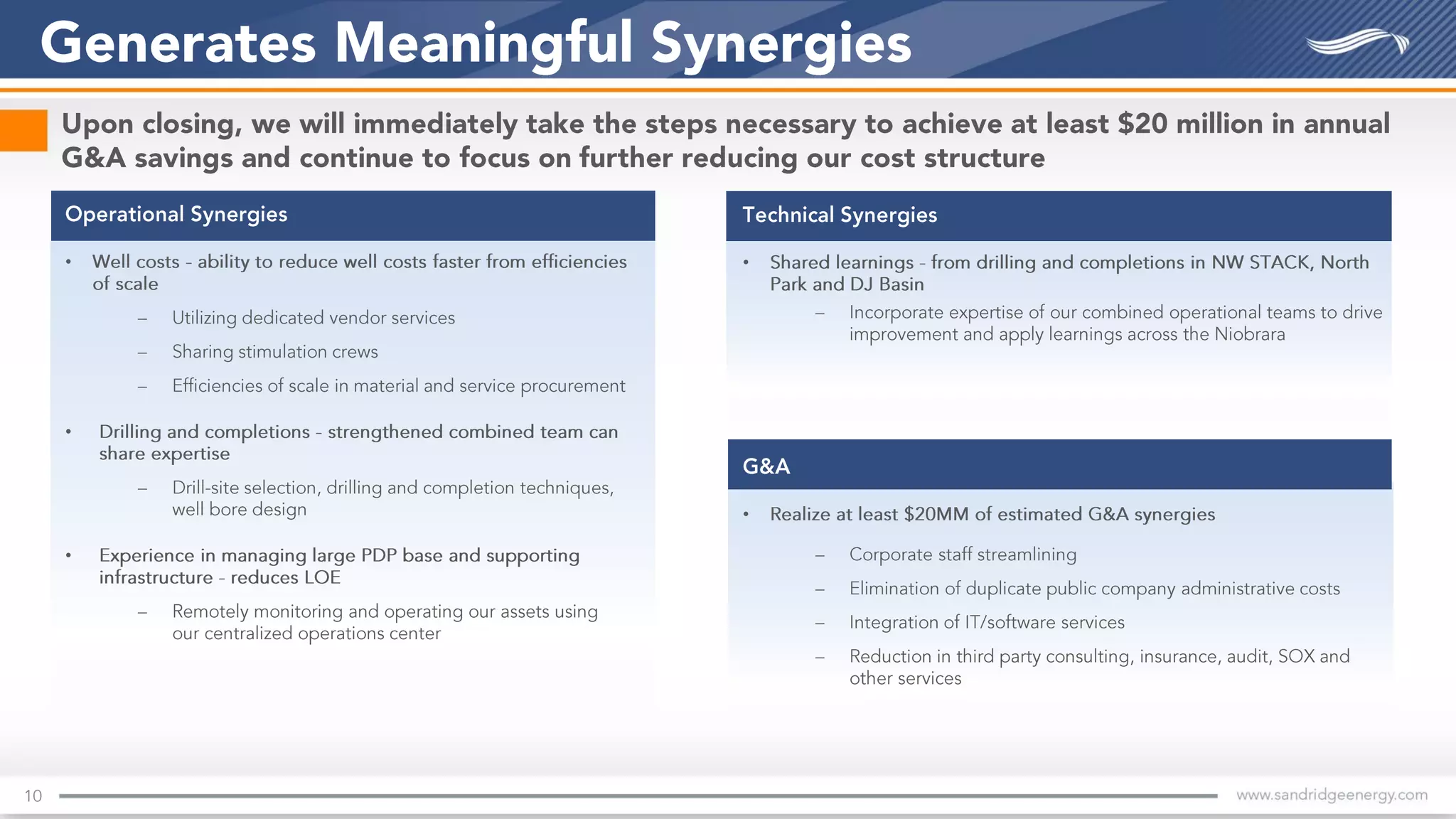 Generates Meaningful Synergies

Upon closing, we will immediately take the steps necessary to achieve at least \$20 million in annual G&A savings and continue to focus on further reducing our cost structure

Operational Synergies

• Well costs - ability to reduce well costs faster from efficiencies of scale

– Utilizing dedicated vendor services

– Sharing stimulation crews

– Efficiencies of scale in material and service procurement

• Drilling and completions - strengthened combined team can share expertise

– Drill-site selection, drilling and completion techniques, well bore design

• Experience in managing large PDP base and supporting infrastructure - reduces LOE

– Remotely monitoring and operating our assets using our centralized operations center

Technical Synergies

• Shared learnings - from drilling and completions in NW STACK, North Park and DJ Basin

– Incorporate expertise of our combined operational teams to drive improvement and apply learnings across the Niobrara

G&A

• Realize at least \$20MM of estimated G&A synergies

– Corporate staff streamlining

– Elimination of duplicate public company administrative costs

– Integration of IT/software services

– Reduction in third party consulting, insurance, audit, SOX and other services

10

www.sandridgeenergy.com